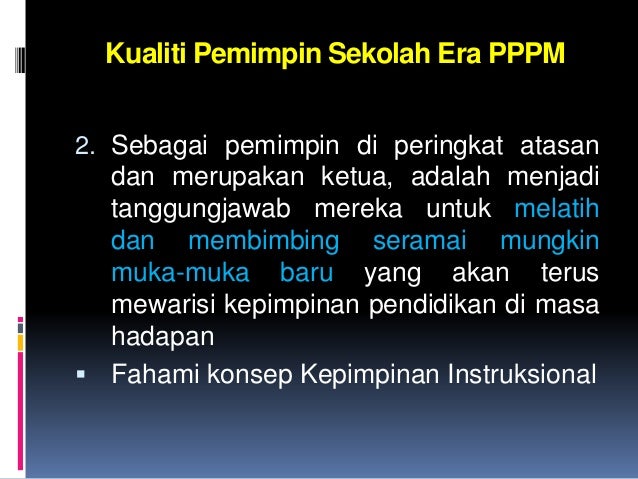 Kualiti Pemimpin Sekolah Era PPPM

2. Sebagai pemimpin di peringkat atasan dan merupakan ketua, adalah menjadi tanggungjawab mereka untuk melatih dan membimbing seramai mungkin muka-muka baru yang akan terus mewarisi kepimpinan pendidikan di masa hadapan

▪ Fahami konsep Kepimpinan Instruksional